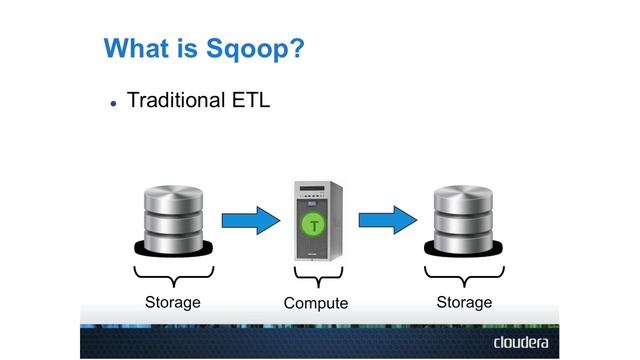 What is Sqoop?

• Traditional ETL

T

Storage

Compute

Storage

cloudera